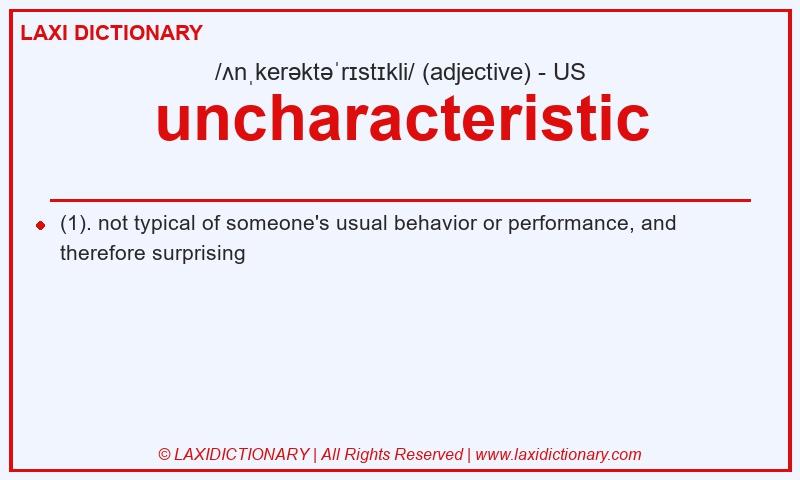 LAXI DICTIONARY

/ʌnˌkerəktəˈrɪstɪkli/ (adjective) - US

uncharacteristic

(1). not typical of someone's usual behavior or performance, and therefore surprising

© LAXIDICTIONARY | All Rights Reserved | www.laxidictionary.com